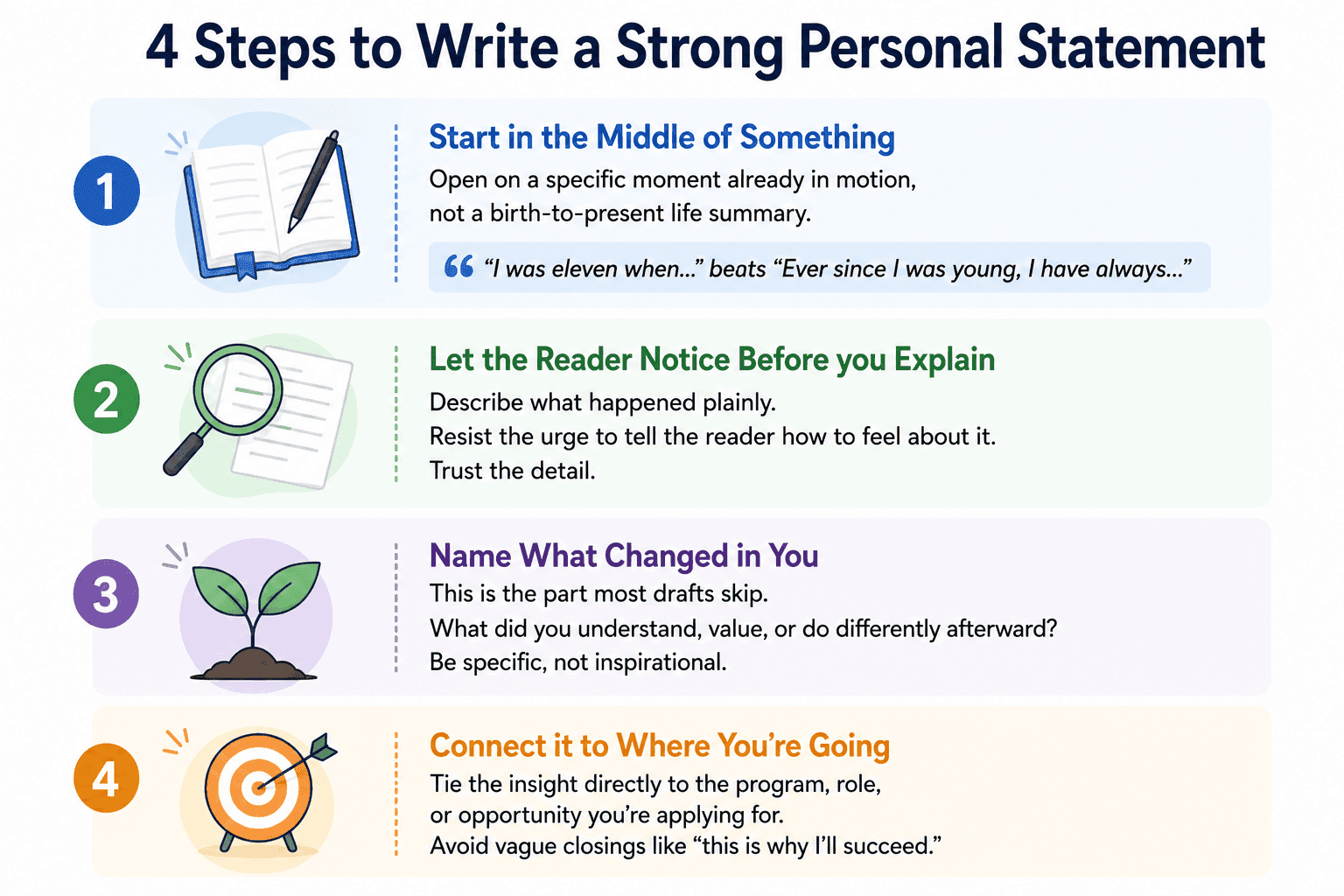 4 Steps to Write a Strong Personal Statement

1

Start in the Middle of Something

Open on a specific moment already in motion, not a birth-to-present life summary.

“I was eleven when...” beats “Ever since I was young, I have always...”

2

Let the Reader Notice Before you Explain

Describe what happened plainly.
Resist the urge to tell the reader how to feel about it.
Trust the detail.

3

Name What Changed in You

This is the part most drafts skip.
What did you understand, value, or do differently afterward?
Be specific, not inspirational.

4

Connect it to Where You’re Going

Tie the insight directly to the program, role, or opportunity you’re applying for.
Avoid vague closings like “this is why I’ll succeed.”